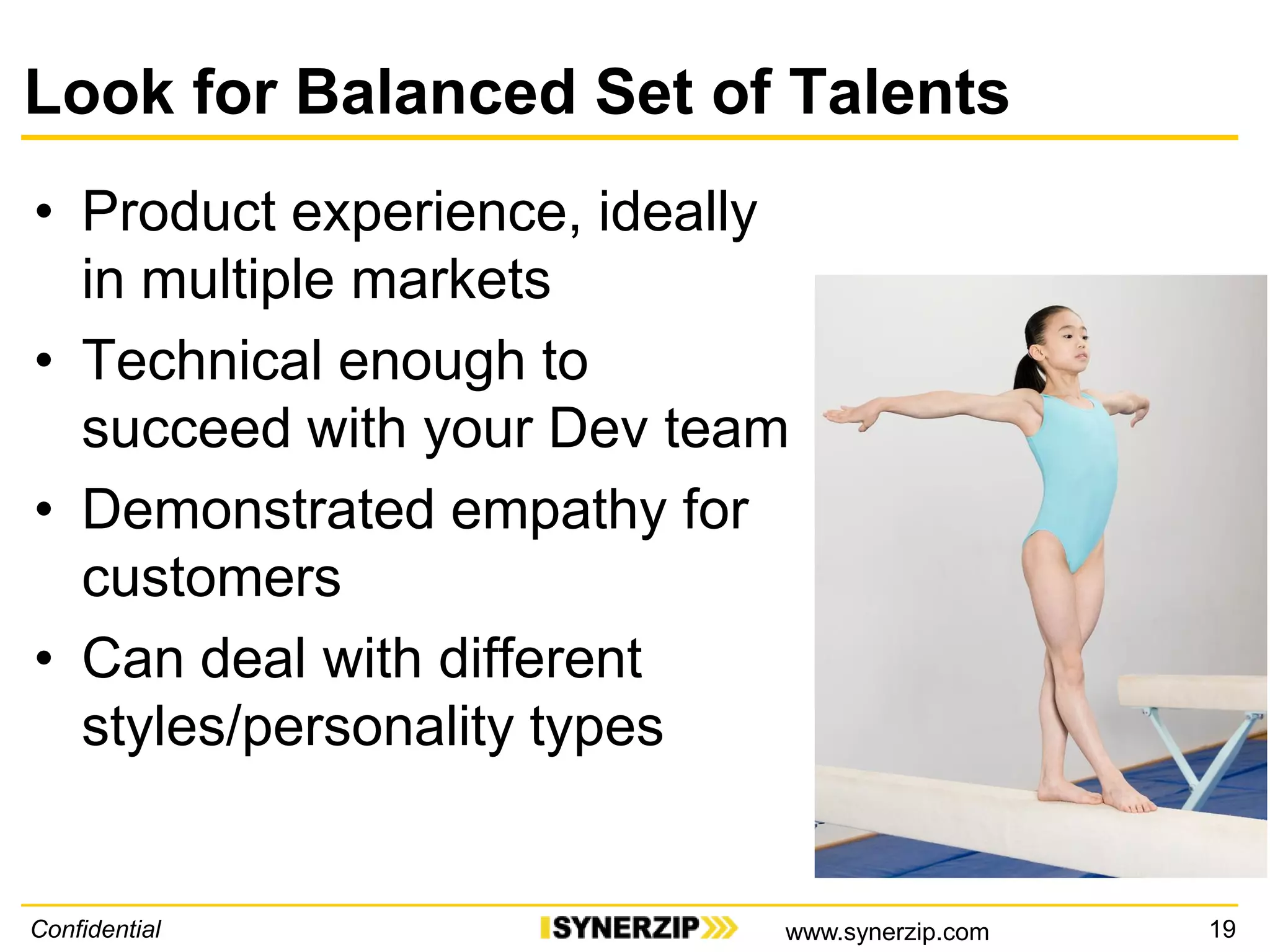 Look for Balanced Set of Talents

• Product experience, ideally in multiple markets
• Technical enough to succeed with your Dev team
• Demonstrated empathy for customers
• Can deal with different styles/personality types

Confidential
SYNERZIP
www.synerzip.com
19